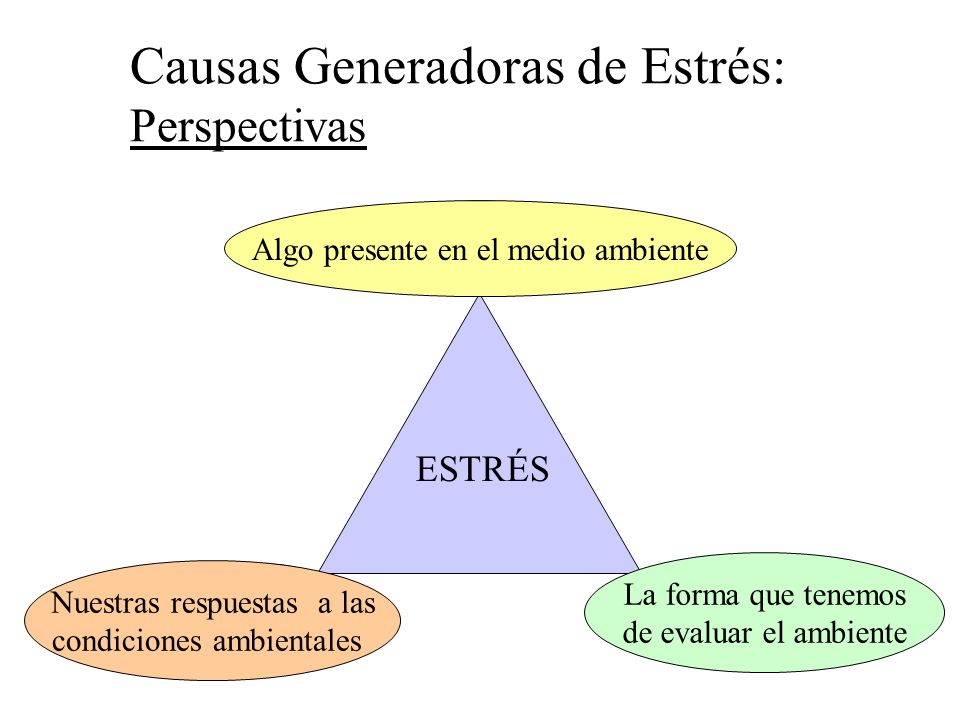 Causas Generadoras de Estrés:
Perspectivas

Algo presente en el medio ambiente

ESTRÉS

Nuestras respuestas a las condiciones ambientales

La forma que tenemos de evaluar el ambiente